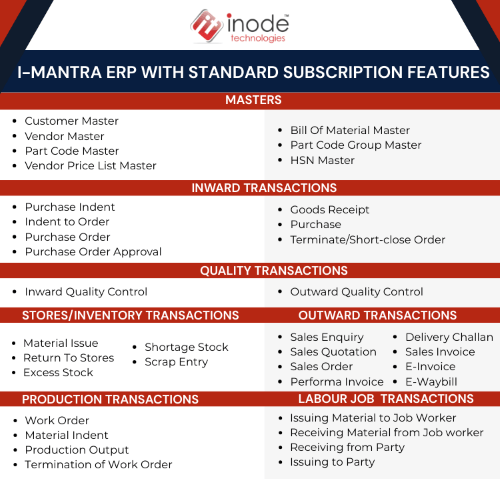 inode™
technologies

I-MANTRA ERP WITH STANDARD SUBSCRIPTION FEATURES

MASTERS

- Customer Master
- Vendor Master
- Part Code Master
- Vendor Price List Master

- Bill Of Material Master
- Part Code Group Master
- HSN Master

INWARD TRANSACTIONS

- Purchase Indent
- Indent to Order
- Purchase Order
- Purchase Order Approval

- Goods Receipt
- Purchase
- Terminate/Short-close Order

QUALITY TRANSACTIONS

- Inward Quality Control

- Outward Quality Control

STORES/INVENTORY TRANSACTIONS

- Material Issue
- Return To Stores
- Excess Stock

- Shortage Stock
- Scrap Entry

OUTWARD TRANSACTIONS

- Sales Enquiry
- Sales Quotation
- Sales Order
- Performa Invoice

- Delivery Challan
- Sales Invoice
- E-Invoice
- E-Waybill

PRODUCTION TRANSACTIONS

- Work Order
- Material Indent
- Production Output
- Termination of Work Order

LABOUR JOB TRANSACTIONS

- Issuing Material to Job Worker
- Receiving Material from Job worker
- Receiving from Party
- Issuing to Party